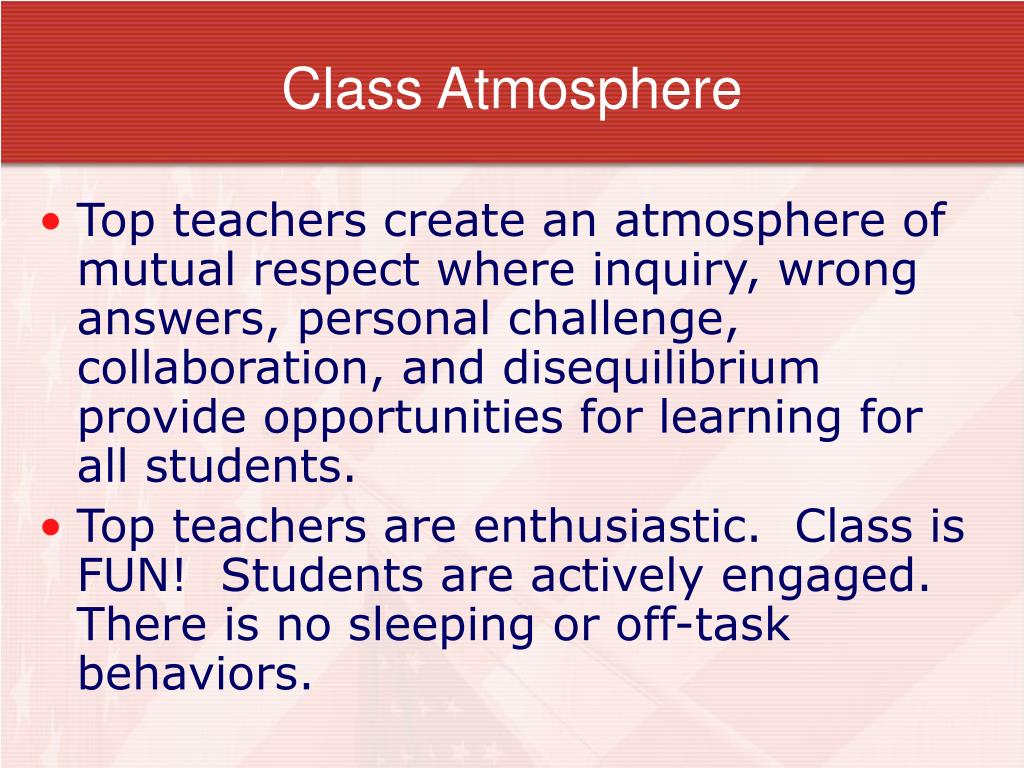 Class Atmosphere

• Top teachers create an atmosphere of mutual respect where inquiry, wrong answers, personal challenge, collaboration, and disequilibrium provide opportunities for learning for all students.

• Top teachers are enthusiastic.  Class is FUN!  Students are actively engaged.  There is no sleeping or off-task behaviors.